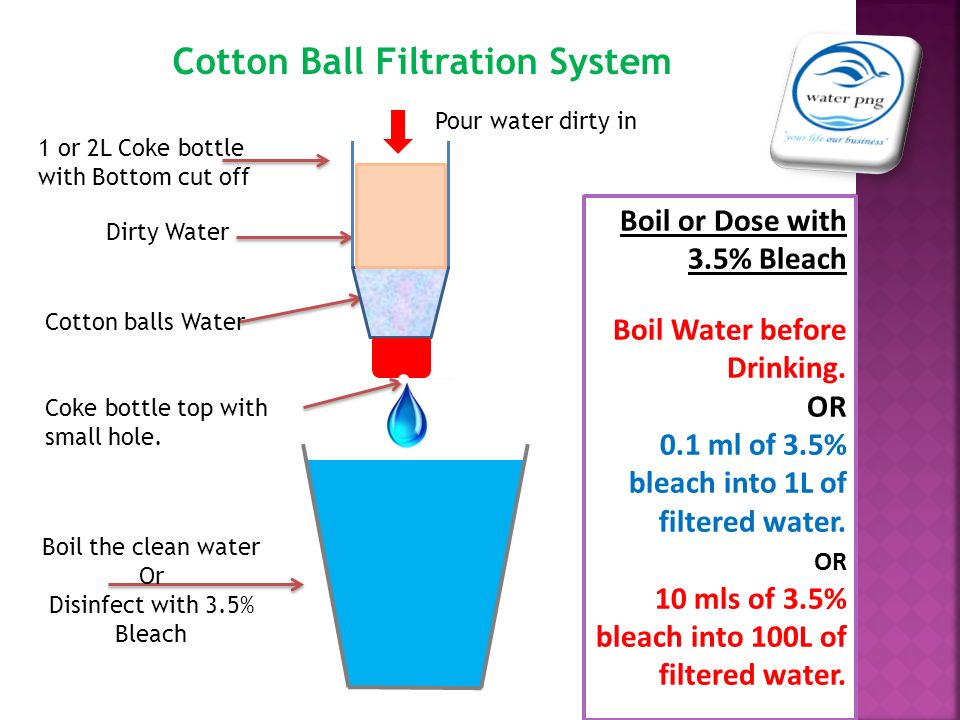 Cotton Ball Filtration System

water png
'your life our business'

Pour water dirty in

1 or 2L Coke bottle with Bottom cut off

Dirty Water

Cotton balls Water

Coke bottle top with small hole.

Boil the clean water
Or
Disinfect with 3.5% Bleach

Boil or Dose with 3.5% Bleach

Boil Water before Drinking.

OR

0.1 ml of 3.5% bleach into 1L of filtered water.

OR

10 mls of 3.5% bleach into 100L of filtered water.